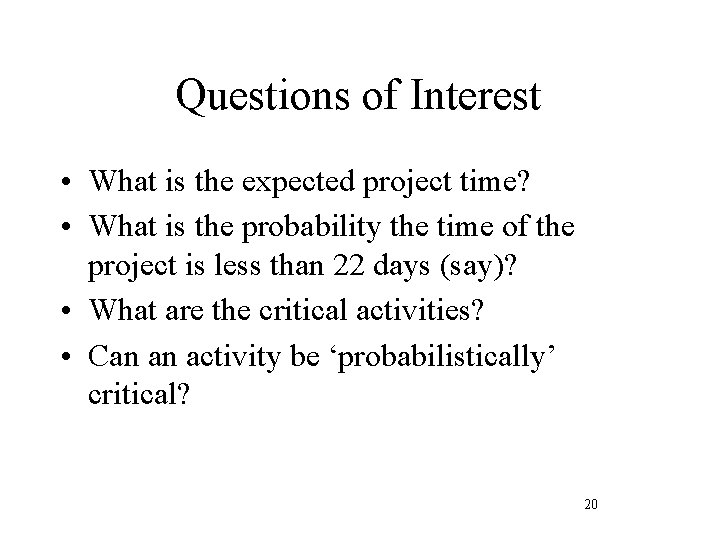 Questions of Interest

• What is the expected project time?
• What is the probability the time of the project is less than 22 days (say)?
• What are the critical activities?
• Can an activity be ‘probabilistically’ critical?

20